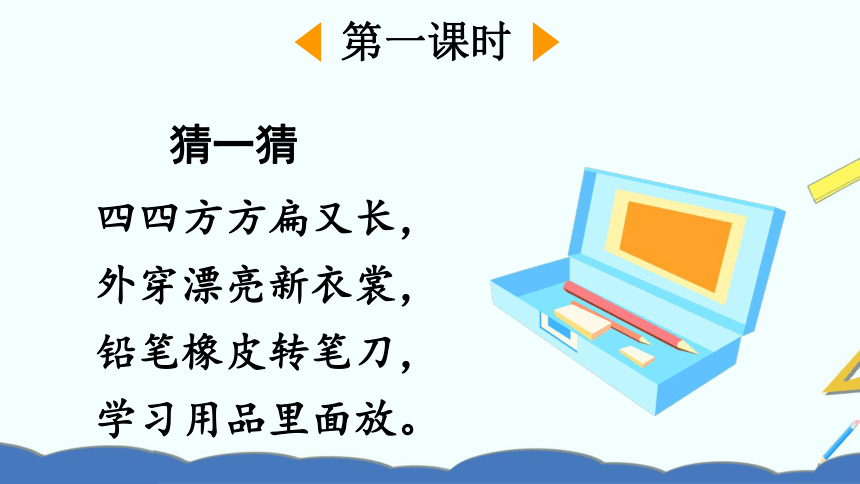 第一课时

猜一猜

四四方方扁又长，
外穿漂亮新衣裳，
铅笔橡皮转笔刀，
学习用品里面放。